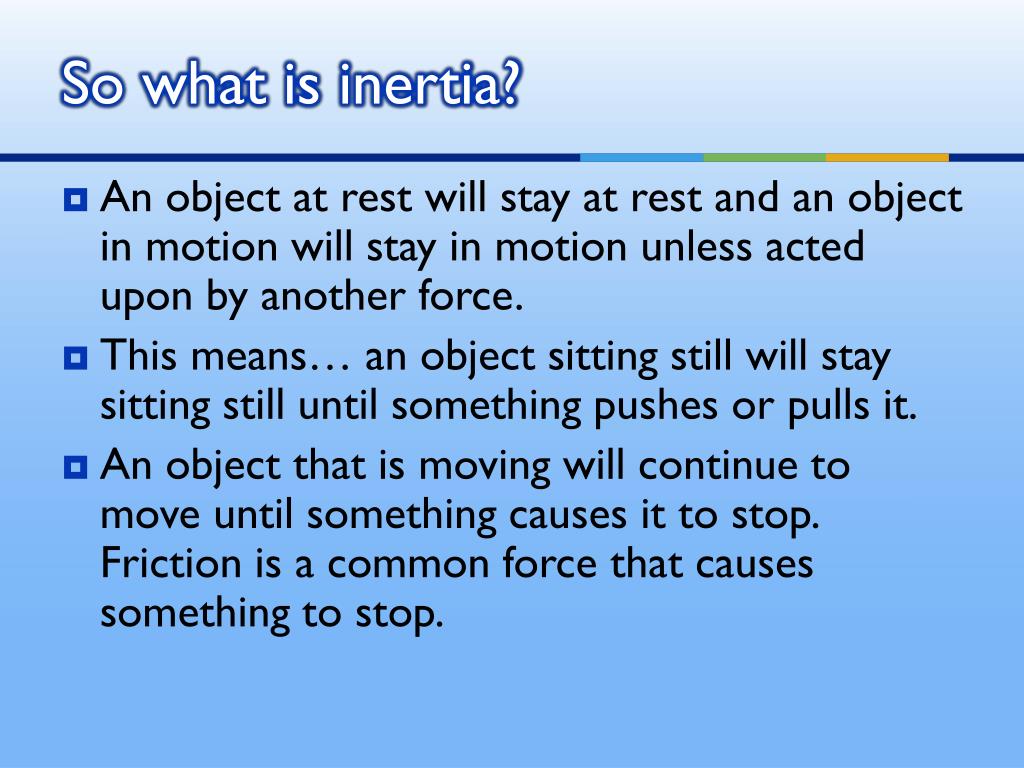 So what is inertia?

An object at rest will stay at rest and an object in motion will stay in motion unless acted upon by another force.

This means… an object sitting still will stay sitting still until something pushes or pulls it.

An object that is moving will continue to move until something causes it to stop. Friction is a common force that causes something to stop.